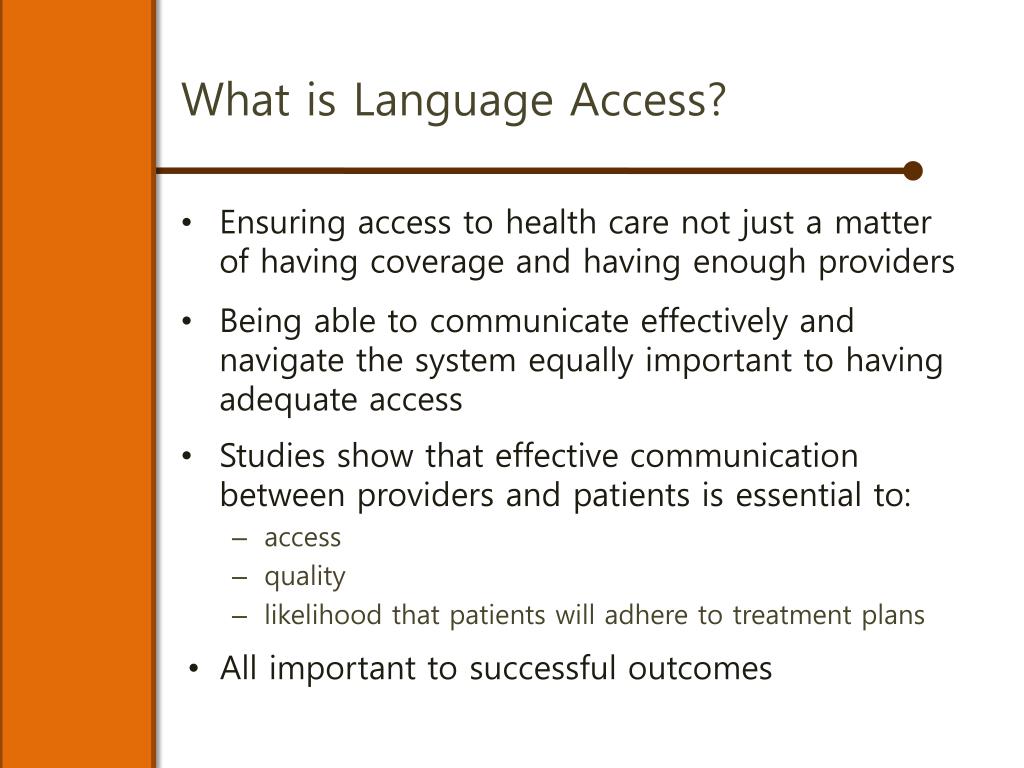 What is Language Access?

• Ensuring access to health care not just a matter of having coverage and having enough providers

• Being able to communicate effectively and navigate the system equally important to having adequate access

• Studies show that effective communication between providers and patients is essential to:
– access
– quality
– likelihood that patients will adhere to treatment plans

• All important to successful outcomes